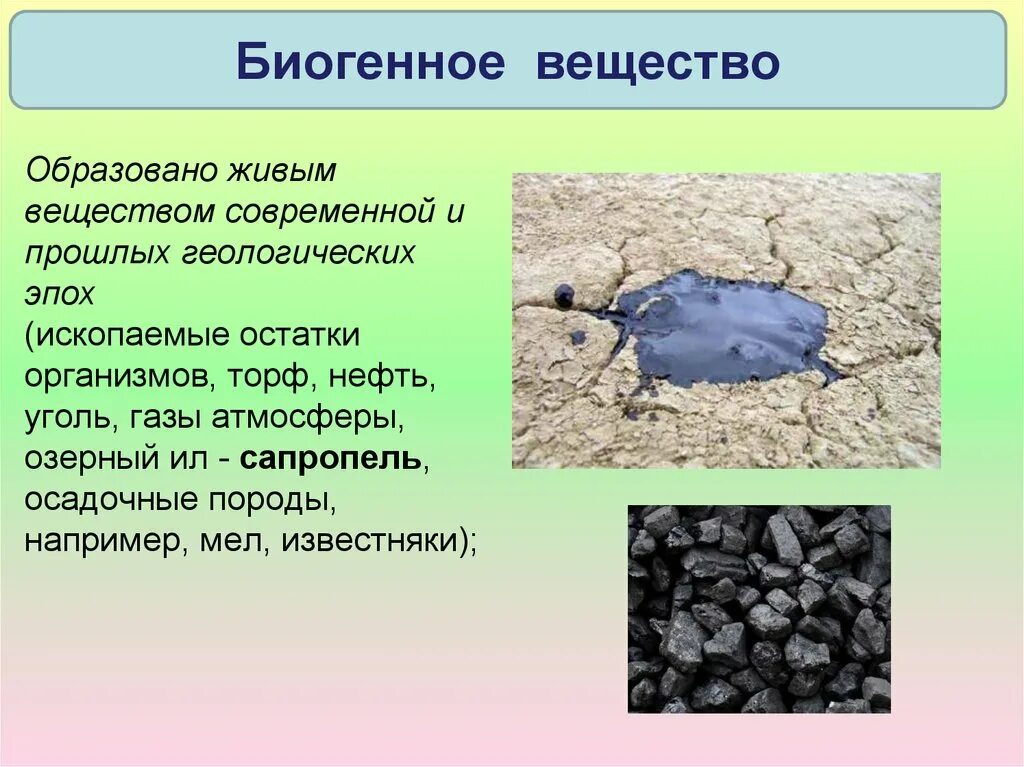 Биогенное вещество

Образовано живым веществом современной и прошлых геологических эпох
(ископаемые остатки организмов, торф, нефть, уголь, газы атмосферы, озерный ил - сапропель, осадочные породы, например, мел, известняки);